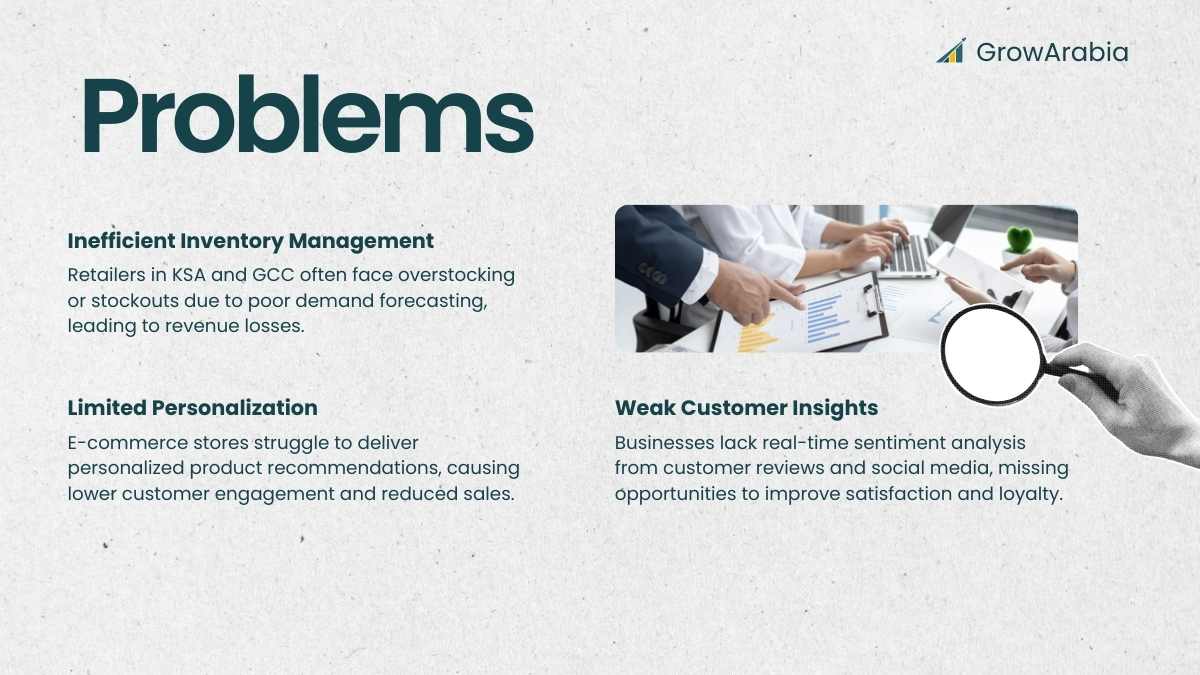 GrowArabia

Problems

Inefficient Inventory Management

Retailers in KSA and GCC often face overstocking or stockouts due to poor demand forecasting, leading to revenue losses.

Limited Personalization

E-commerce stores struggle to deliver personalized product recommendations, causing lower customer engagement and reduced sales.

Weak Customer Insights

Businesses lack real-time sentiment analysis from customer reviews and social media, missing opportunities to improve satisfaction and loyalty.